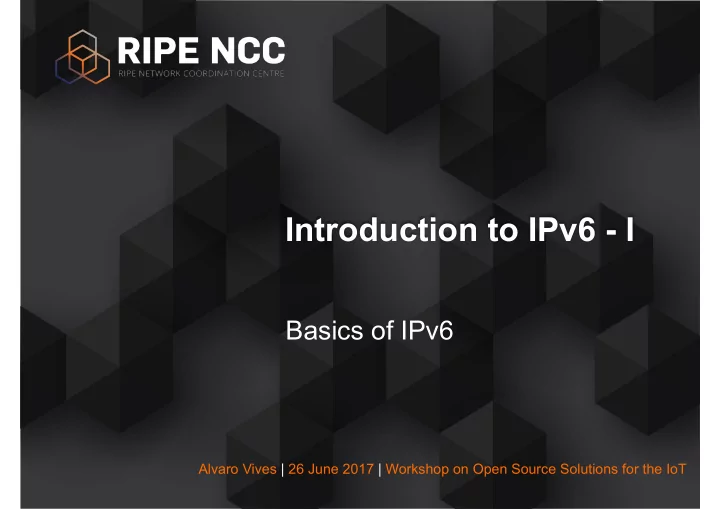 RIPE NCC
RIPE NETWORK COORDINATION CENTRE

Introduction to IPv6 - I

Basics of IPv6

Alvaro Vives | 26 June 2017 | Workshop on Open Source Solutions for the IoT